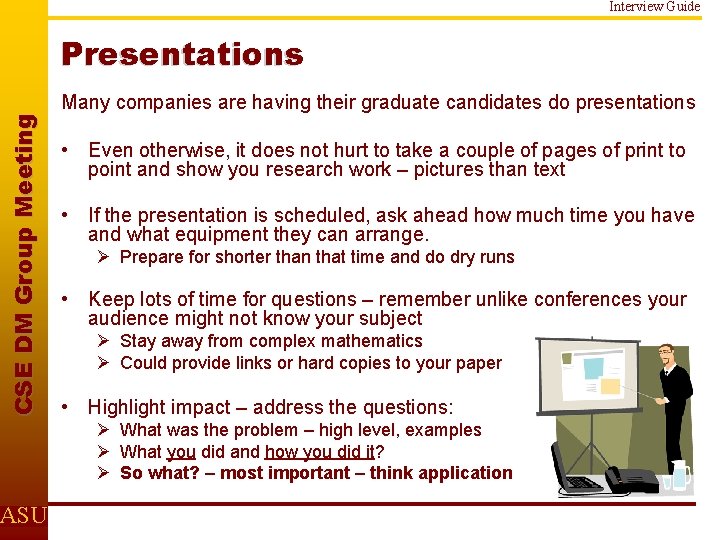 Interview Guide

CSE DM Group Meeting

Presentations

Many companies are having their graduate candidates do presentations

• Even otherwise, it does not hurt to take a couple of pages of print to point and show you research work – pictures than text

• If the presentation is scheduled, ask ahead how much time you have and what equipment they can arrange.
➢ Prepare for shorter than that time and do dry runs

• Keep lots of time for questions – remember unlike conferences your audience might not know your subject
➢ Stay away from complex mathematics
➢ Could provide links or hard copies to your paper

• Highlight impact – address the questions:
➢ What was the problem – high level, examples
➢ What you did and how you did it?
➢ So what? – most important – think application

ASU